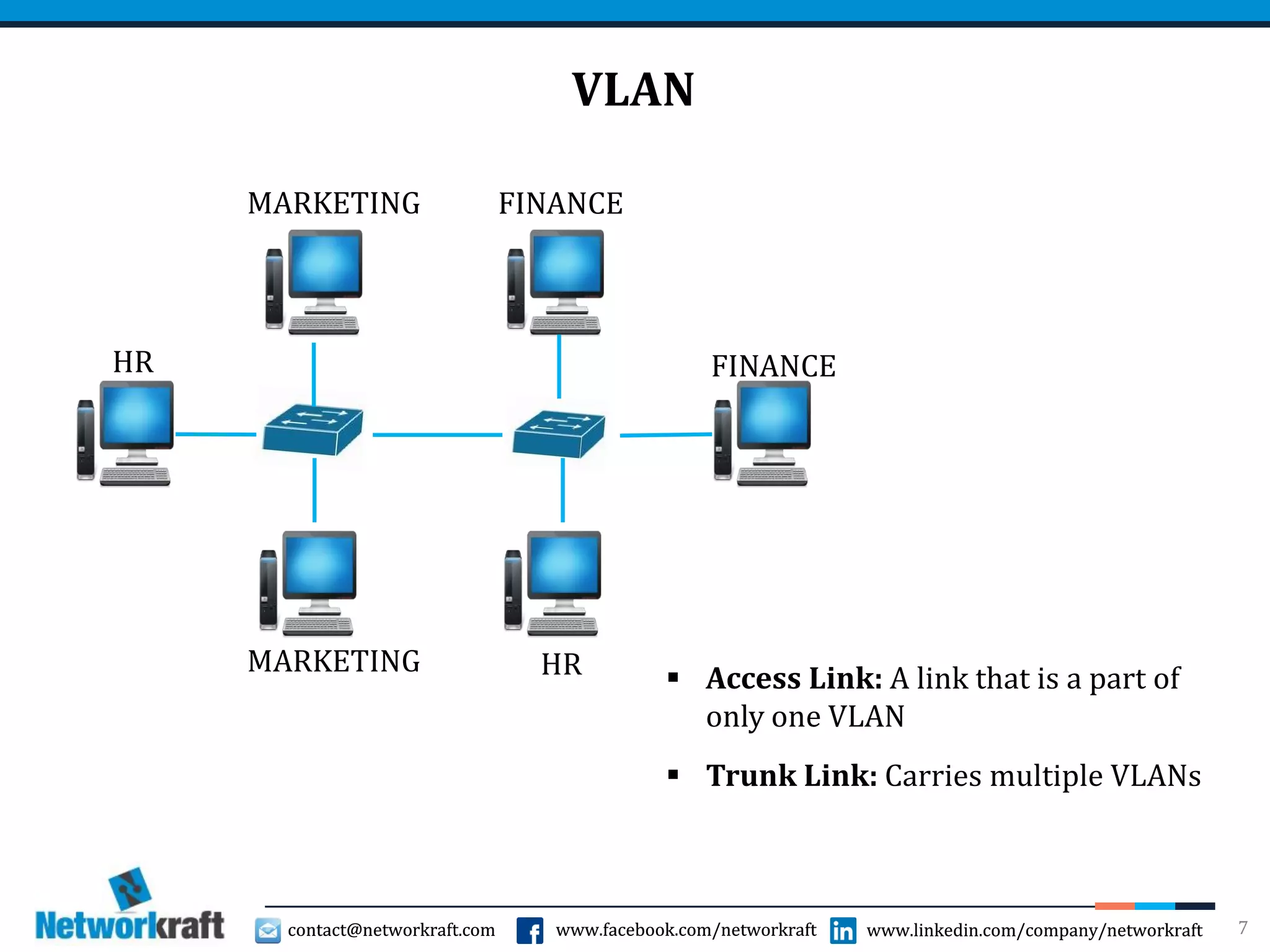 VLAN

MARKETING

FINANCE

HR

FINANCE

MARKETING

HR

▪ **Access Link:** A link that is a part of only one VLAN

▪ **Trunk Link:** Carries multiple VLANs

Networkraft

contact@networkraft.com www.facebook.com/networkraft www.linkedin.com/company/networkraft 7